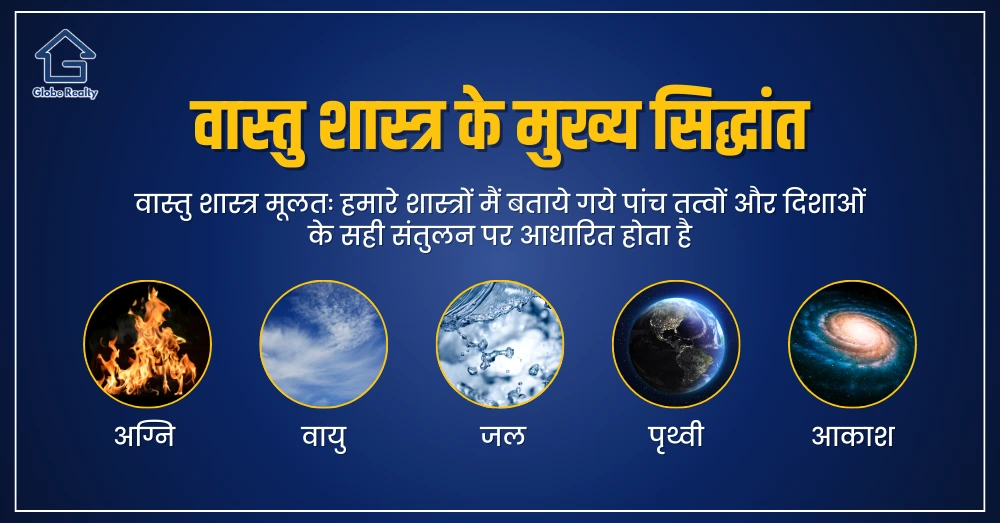 Globe Realty

वास्तु शास्त्र के मुख्य सिद्धांत

वास्तु शास्त्र मूलतः हमारे शास्त्रों मैं बताये गये पांच तत्वों और दिशाओं के सही संतुलन पर आधारित होता है

अग्नि

वायु

जल

पृथ्वी

आकाश